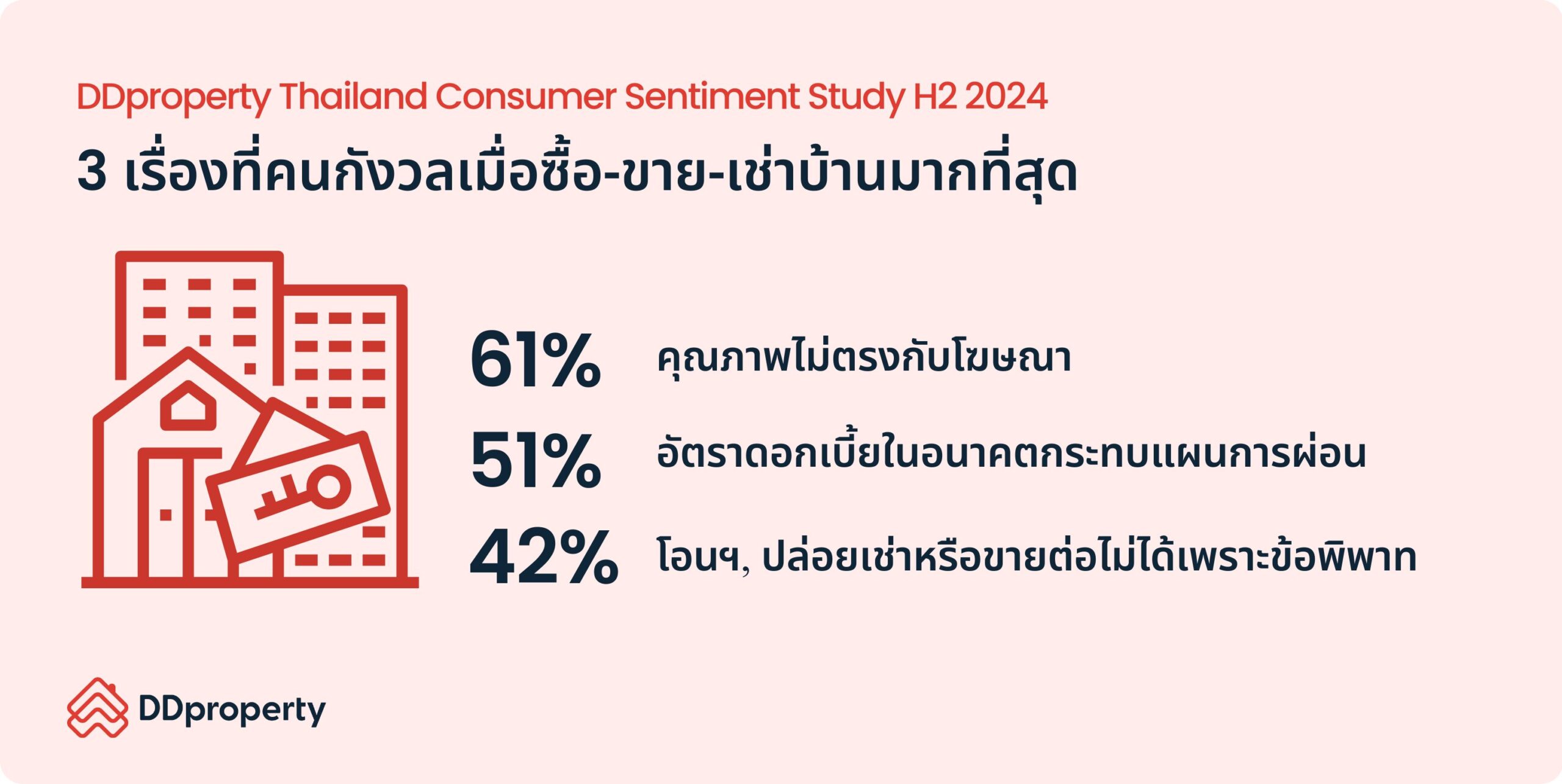 DDproperty Thailand Consumer Sentiment Study H2 2024

3 เรื่องที่คนกังวลเมื่อซื้อ-ขาย-เช่าบ้านมากที่สุด

61% คุณภาพไม่ตรงกับโฆษณา

51% อัตราดอกเบี้ยในอนาคตกระทบแผนการผ่อน

42% โอนฯ, ปล่อยเช่าหรือขายต่อไม่ได้เพราะข้อพิพาท

DDproperty